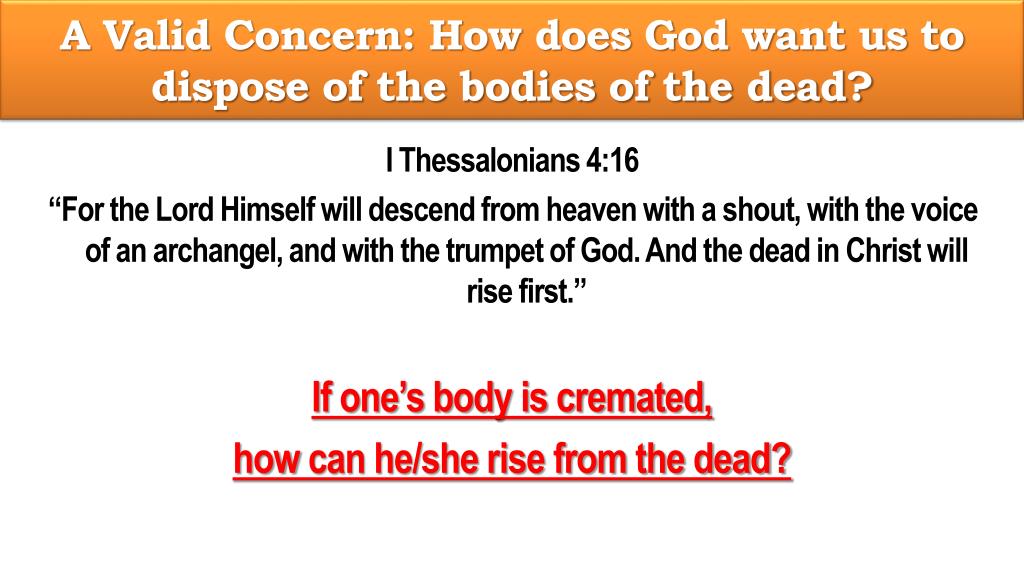 A Valid Concern: How does God want us to dispose of the bodies of the dead?

I Thessalonians 4:16

“For the Lord Himself will descend from heaven with a shout, with the voice of an archangel, and with the trumpet of God. And the dead in Christ will rise first.”

If one’s body is cremated,

how can he/she rise from the dead?